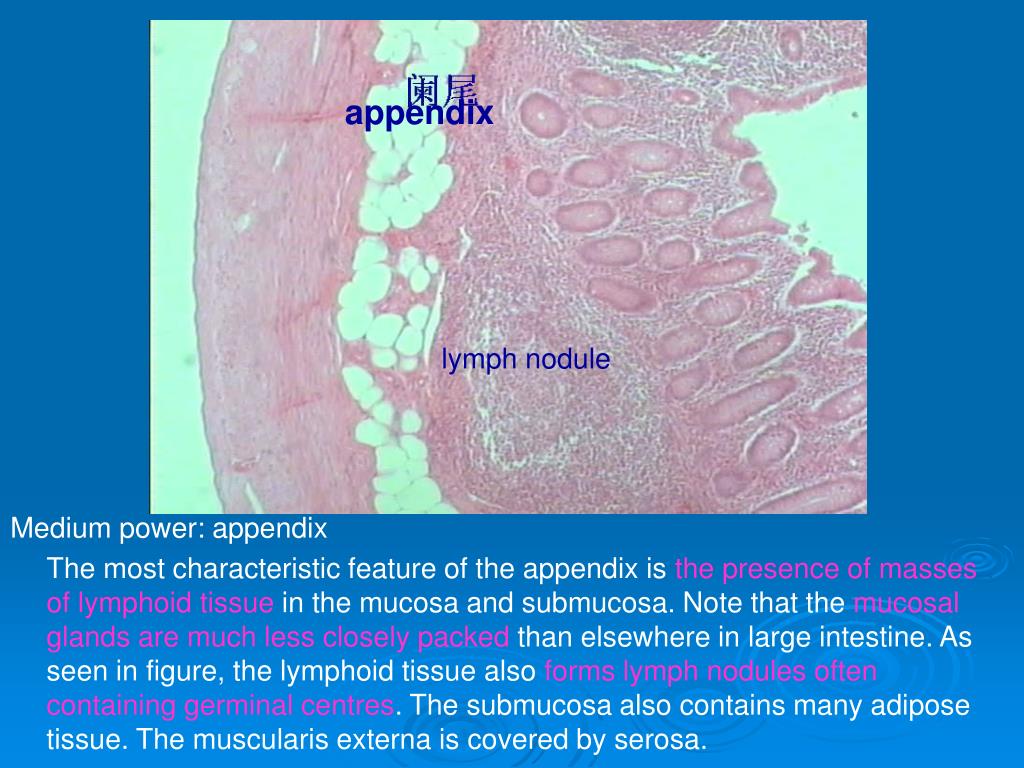 阑尾
appendix

lymph nodule

Medium power: appendix

The most characteristic feature of the appendix is the presence of masses of lymphoid tissue in the mucosa and submucosa. Note that the mucosal glands are much less closely packed than elsewhere in large intestine. As seen in figure, the lymphoid tissue also forms lymph nodules often containing germinal centres. The submucosa also contains many adipose tissue. The muscularis externa is covered by serosa.